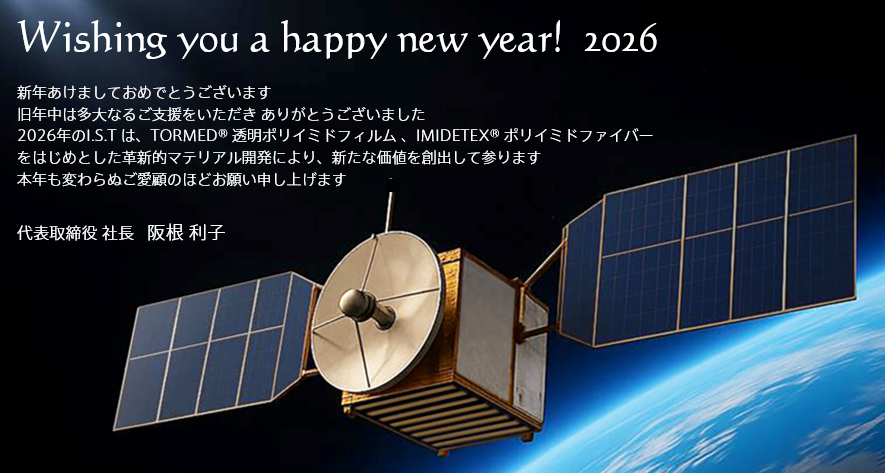 Wishing you a happy new year! 2026

新年あけましておめでとうございます
旧年中は多大なるご支援をいただき ありがとうございました
2026年のI.S.T は、TORMED® 透明ポリイミドフィルム 、IMIDETEX® ポリイミドファイバーをはじめとした革新的マテリアル開発により、新たな価値を創出して参ります
本年も変わらぬご愛顧のほどお願い申し上げます

代表取締役 社長　阪根 利子